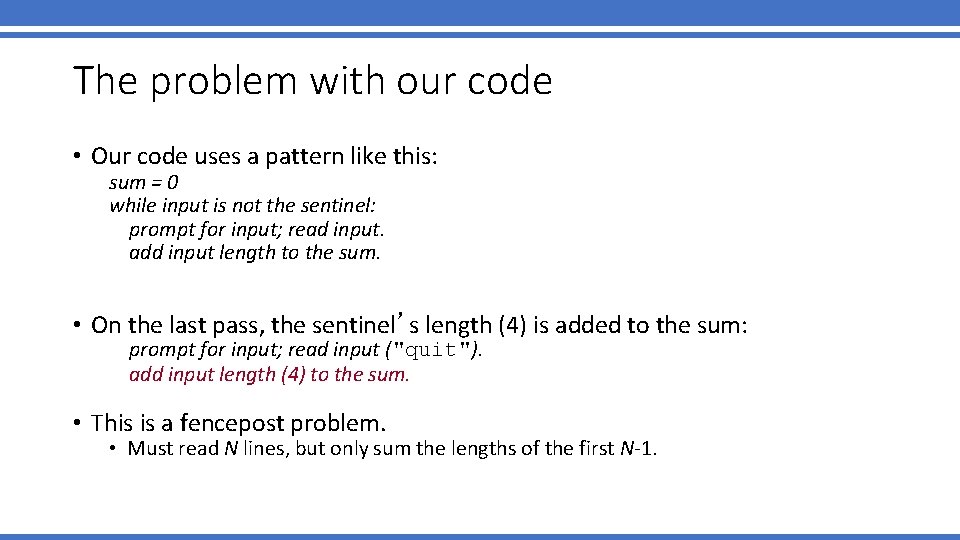 The problem with our code

• Our code uses a pattern like this:
sum = 0
while input is not the sentinel:
prompt for input; read input.
add input length to the sum.

• On the last pass, the sentinel's length (4) is added to the sum:
prompt for input; read input ("quit").
add input length (4) to the sum.

• This is a fencepost problem.
• Must read N lines, but only sum the lengths of the first N-1.